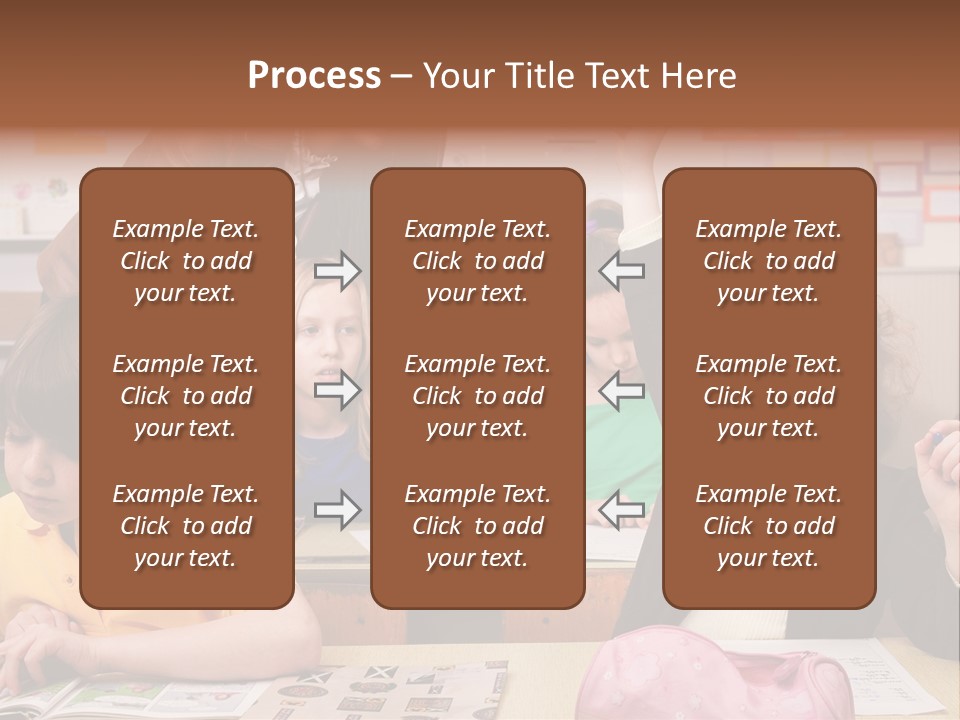 Process – Your Title Text Here

Example Text. Click to add your text.

Example Text. Click to add your text.

Example Text. Click to add your text.

Example Text. Click to add your text.

Example Text. Click to add your text.

Example Text. Click to add your text.

Example Text. Click to add your text.

Example Text. Click to add your text.

Example Text. Click to add your text.